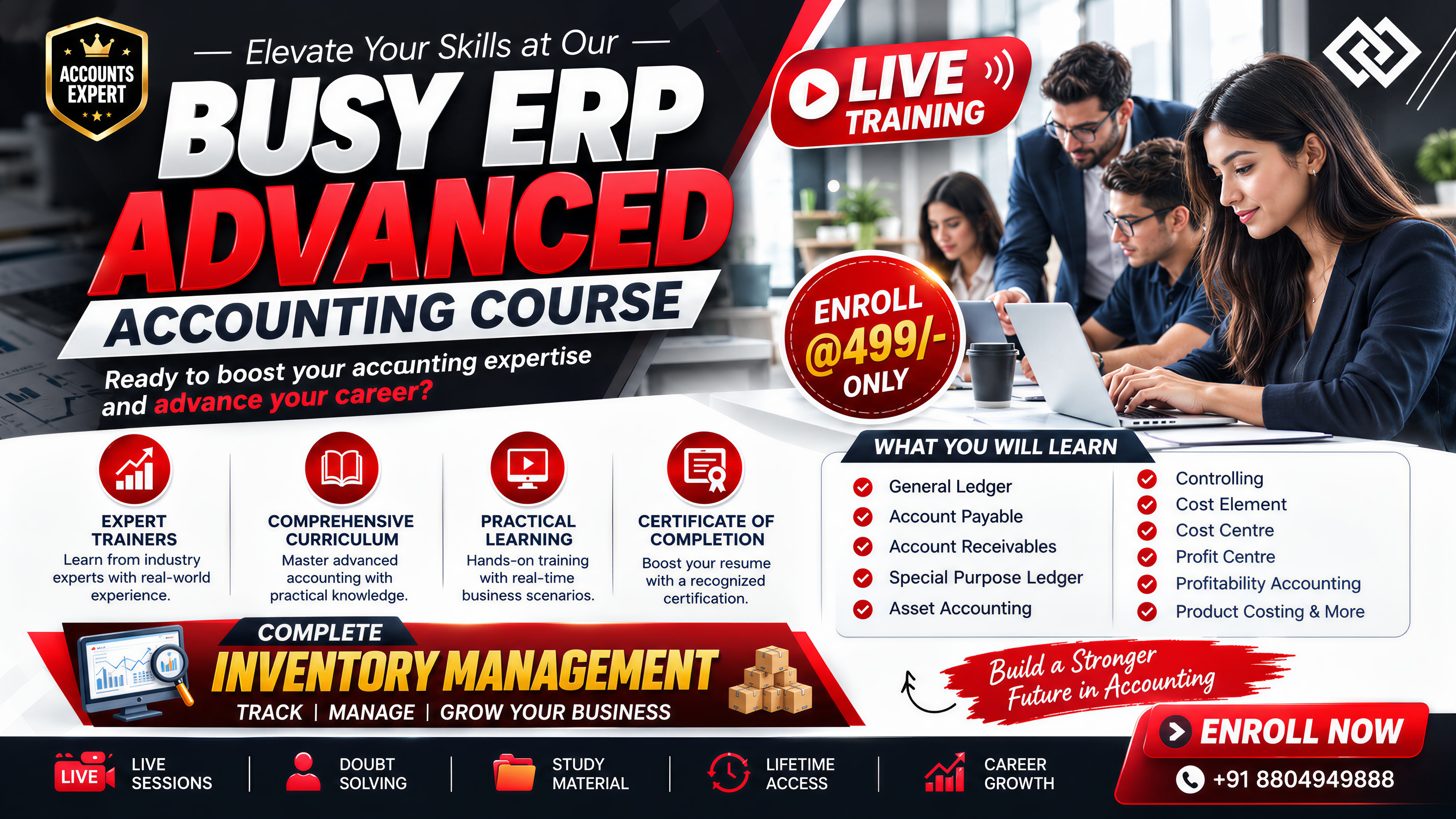 ACCOUNTS EXPERT

— Elevate Your Skills at Our —

BUSY ERP

ADVANCED

ACCOUNTING COURSE

Ready to boost your accaunting expertise and advance your career?

LIVE TRAINING

ENROLL @499/- ONLY

EXPERT TRAINERS
Learn from industry experts with real-world experience.

COMPREHENSIVE CURRICULUM
Master advanced accounting with practical knowledge.

PRACTICAL LEARNING
Hands-on training with real-time business scenarios.

CERTIFICATE OF COMPLETION
Boost your resume with a recognized certification.

WHAT YOU WILL LEARN

General Ledger
Account Payable
Account Receivables
Special Purpose Ledger
Asset Accounting

Controlling
Cost Element
Cost Centre
Profit Centre
Profitability Accounting
Product Costing & More

COMPLETE
INVENTORY MANAGEMENT
TRACK | MANAGE | GROW YOUR BUSINESS

Build a Stronger Future in Accounting

ENROLL NOW
+91 8804949888

LIVE
LIVE SESSIONS

DOUBT SOLVING

STUDY MATERIAL

LIFETIME ACCESS

CAREER GROWTH